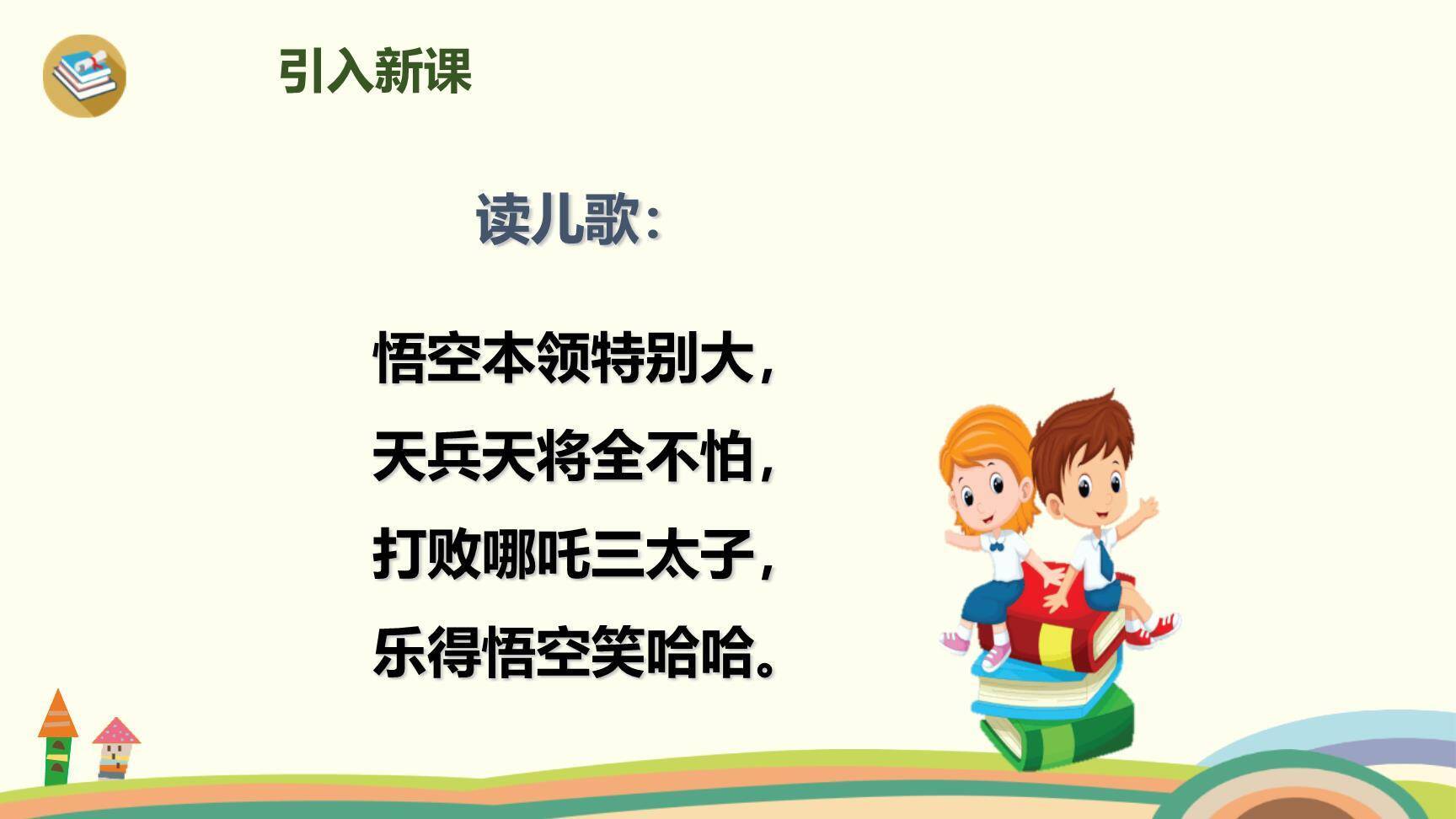 引入新课

读儿歌：

悟空本领特别大，
天兵天将全不怕，
打败哪吒三太子，
乐得悟空笑哈哈。